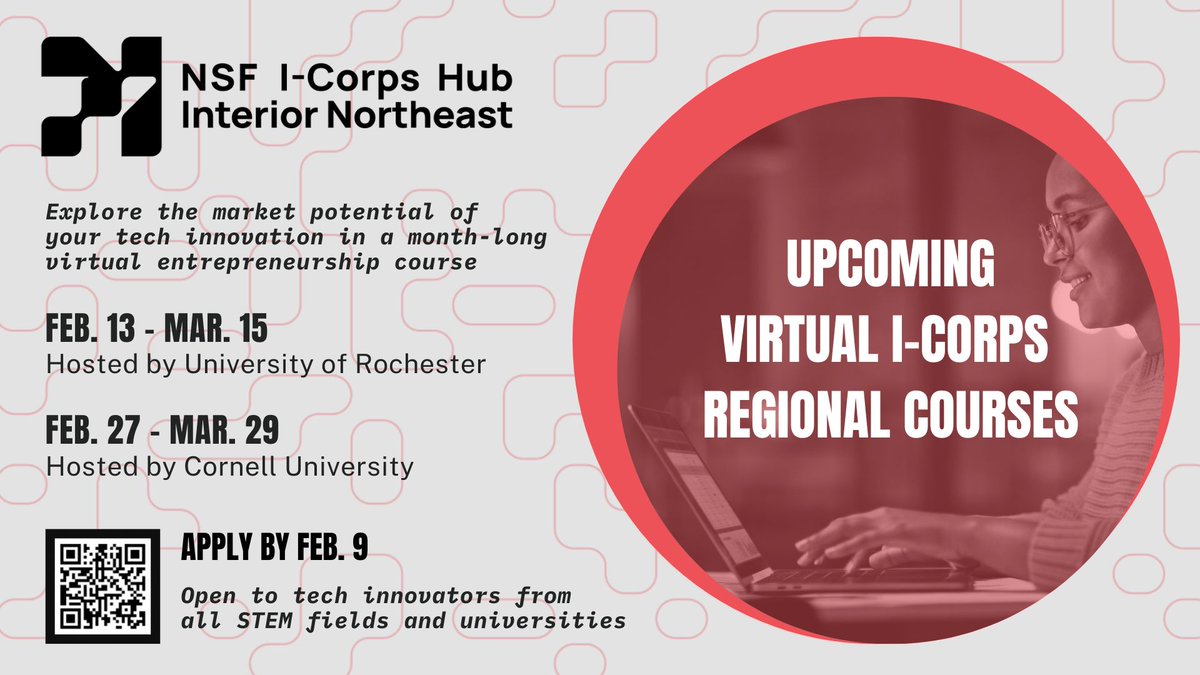 NSF I-Corps Hub
Interior Northeast

Explore the market potential of your tech innovation in a month-long virtual entrepreneurship course

FEB. 13 - MAR. 15
Hosted by University of Rochester

FEB. 27 - MAR. 29
Hosted by Cornell University

APPLY BY FEB. 9

Open to tech innovators from all STEM fields and universities

UPCOMING VIRTUAL I-CORPS REGIONAL COURSES